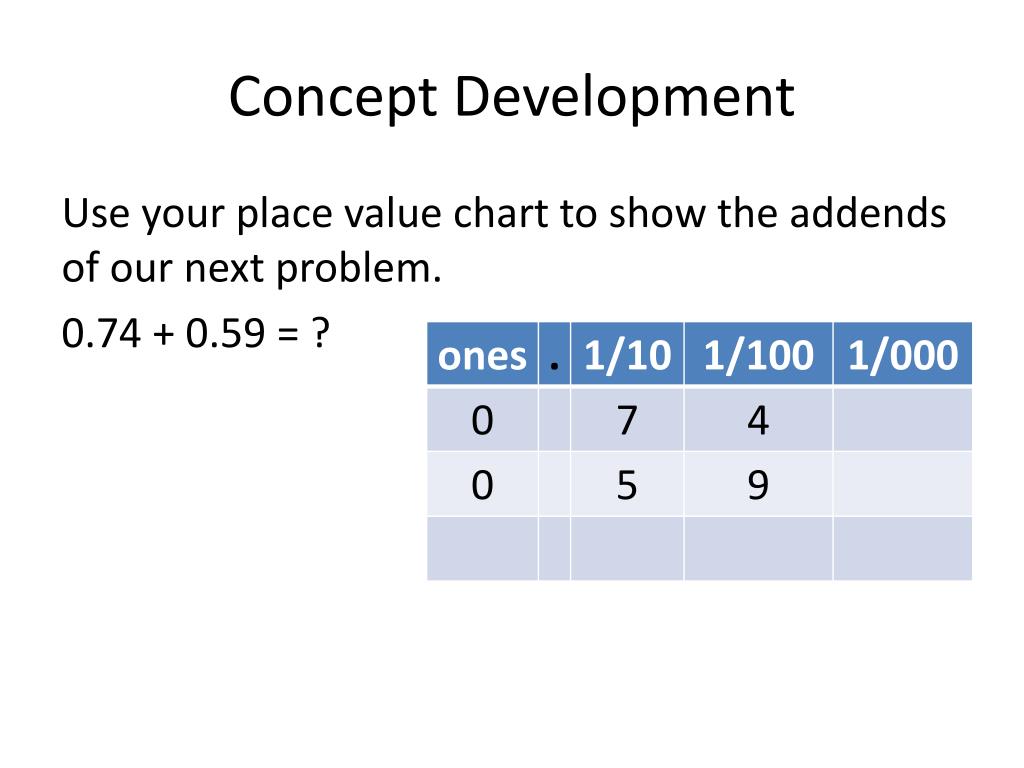 Concept Development

Use your place value chart to show the addends of our next problem.

0.74 + 0.59 = ?

| ones | . | 1/10 | 1/100 | 1/000 |
|---|---|---|---|---|
| 0 | | 7 | 4 | |
| 0 | | 5 | 9 | |
| | | | | |